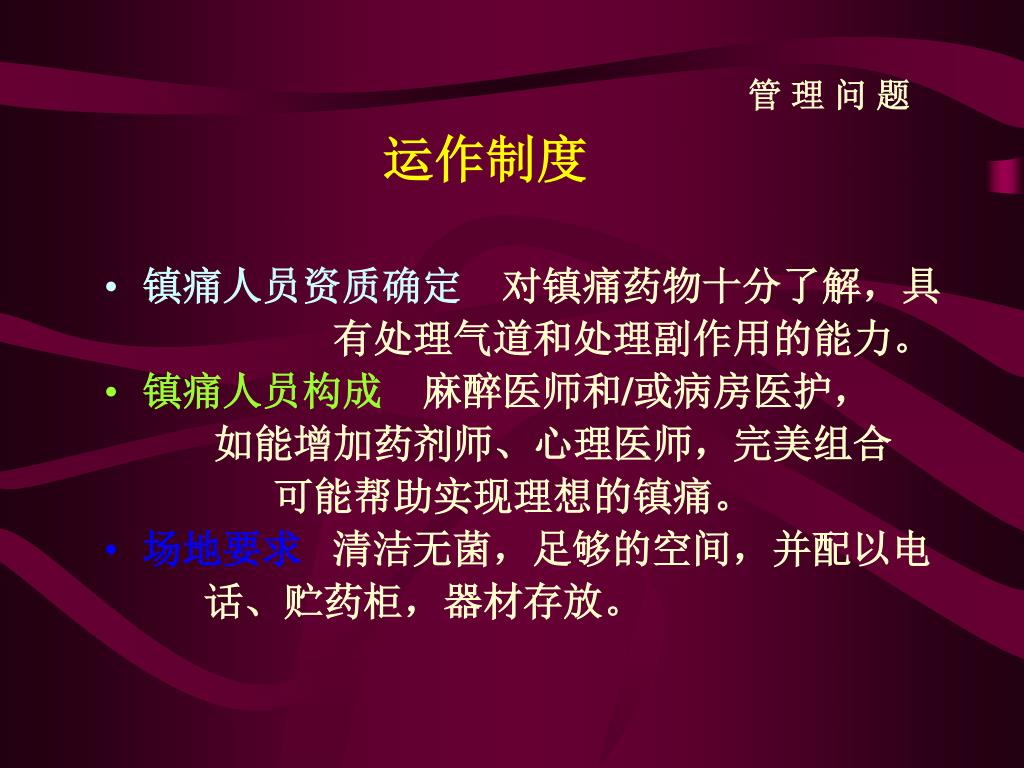 管 理 问 题

运作制度

• 镇痛人员资质确定　对镇痛药物十分了解，具有处理气道和处理副作用的能力。
• 镇痛人员构成　麻醉医师和/或病房医护，如能增加药剂师、心理医师，完美组合可能帮助实现理想的镇痛。
• 场地要求　清洁无菌，足够的空间，并配以电话、贮药柜，器材存放。